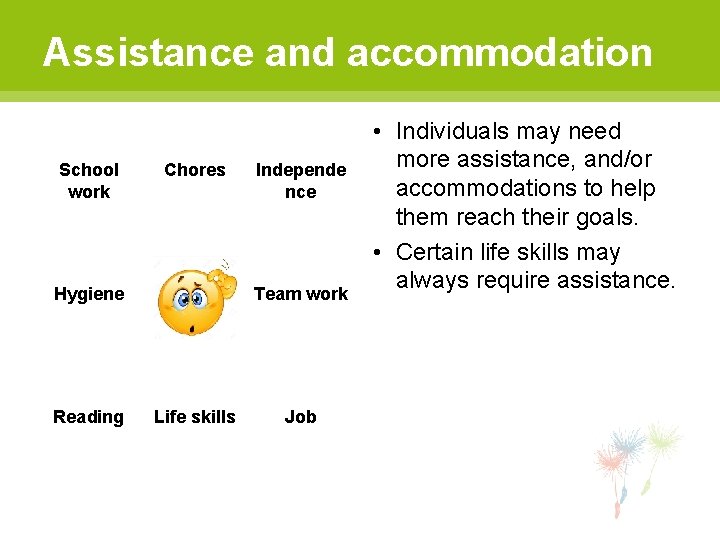 Assistance and accommodation

School work

Chores

Independence

Hygiene

Team work

Reading

Life skills

Job

• Individuals may need more assistance, and/or accommodations to help them reach their goals.
• Certain life skills may always require assistance.